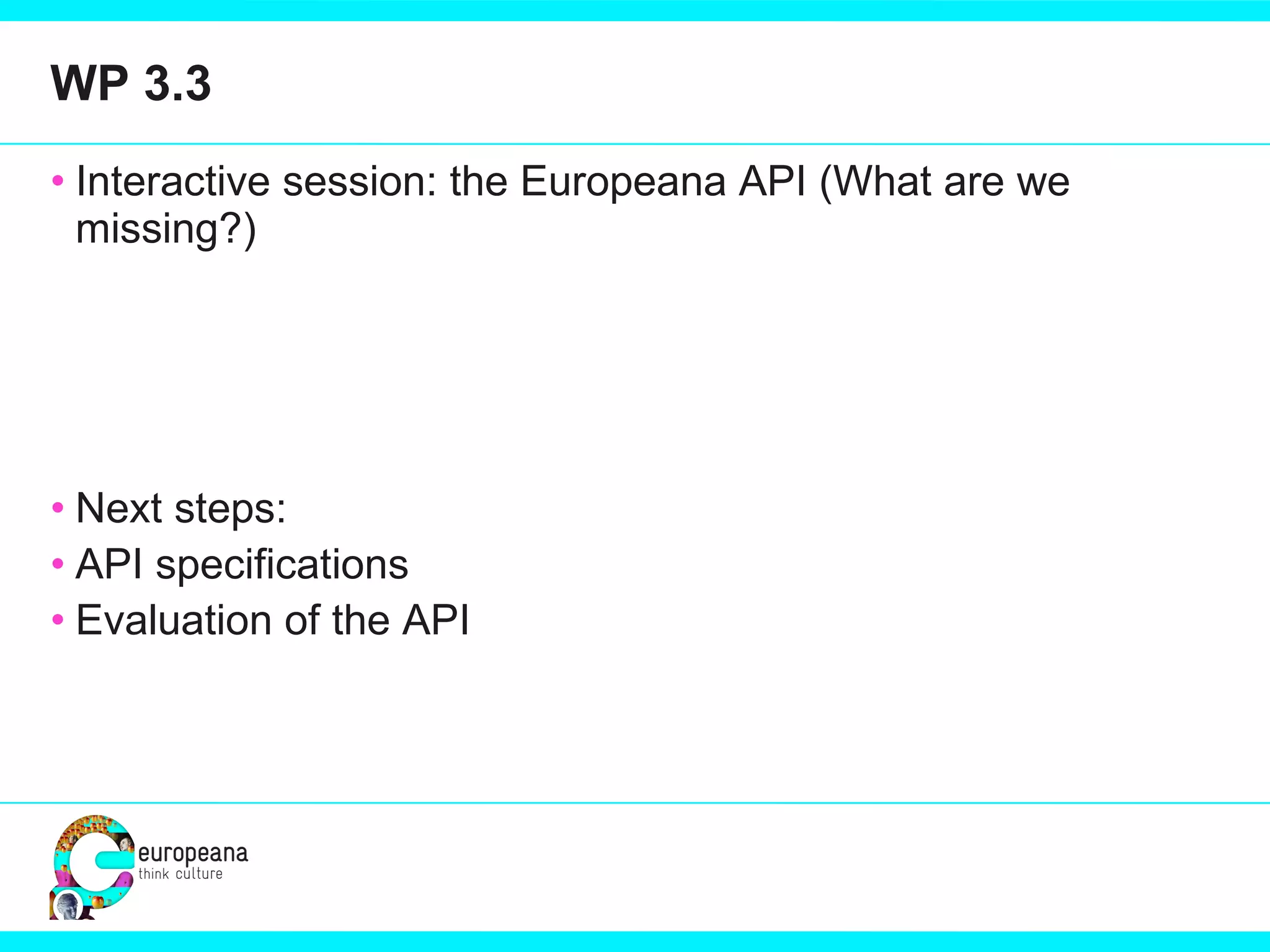 WP 3.3

• Interactive session: the Europeana API (What are we missing?)

• Next steps:
• API specifications
• Evaluation of the API

europeana
think culture